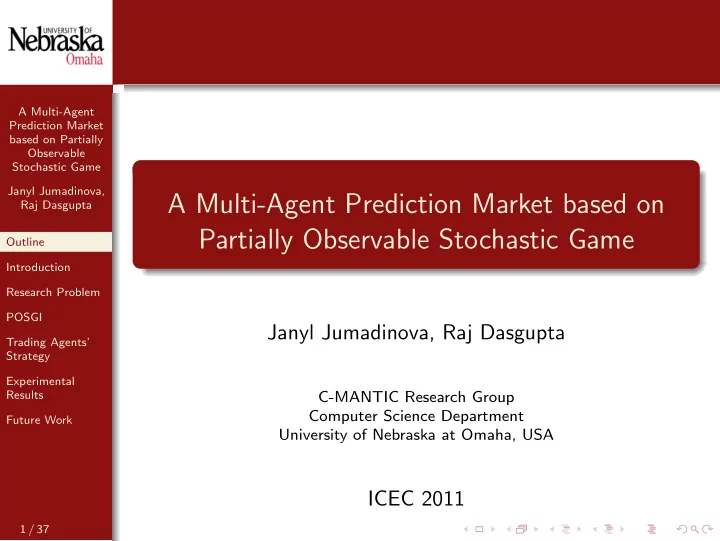 UNIVERSITY OF
Nebraska
Omaha

A Multi-Agent Prediction Market based on Partially Observable Stochastic Game

Janyl Jumadinova, Raj Dasgupta

Outline

Introduction

Research Problem

POSGI

Trading Agents' Strategy

Experimental Results

Future Work

1 / 37

A Multi-Agent Prediction Market based on Partially Observable Stochastic Game

Janyl Jumadinova, Raj Dasgupta

C-MANTIC Research Group
Computer Science Department
University of Nebraska at Omaha, USA

ICEC 2011